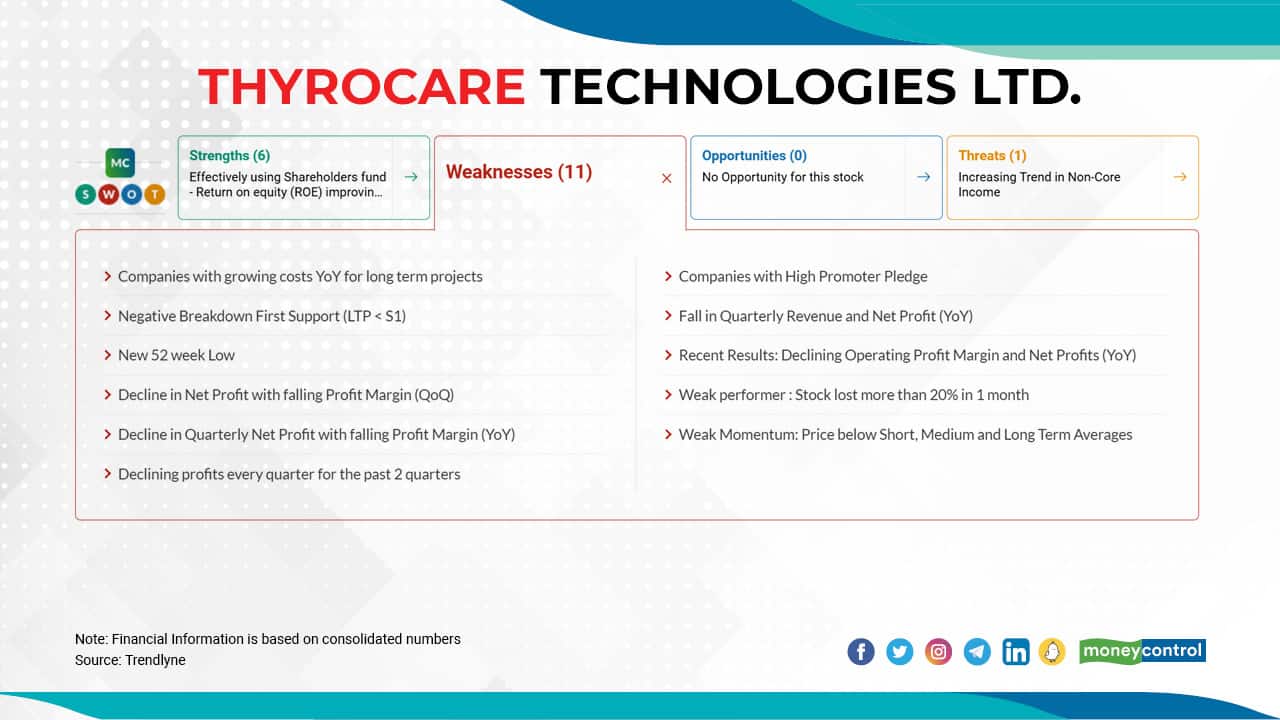 THYROCARE TECHNOLOGIES LTD.

MC
S W O T

Strengths (6)
Effectively using Shareholders fund - Return on equity (ROE) improvin...

Weaknesses (11)

Opportunities (0)
No Opportunity for this stock

Threats (1)
Increasing Trend in Non-Core Income

Companies with growing costs YoY for long term projects

Negative Breakdown First Support (LTP < S1)

New 52 week Low

Decline in Net Profit with falling Profit Margin (QoQ)

Decline in Quarterly Net Profit with falling Profit Margin (YoY)

Declining profits every quarter for the past 2 quarters

Companies with High Promoter Pledge

Fall in Quarterly Revenue and Net Profit (YoY)

Recent Results: Declining Operating Profit Margin and Net Profits (YoY)

Weak performer : Stock lost more than 20% in 1 month

Weak Momentum: Price below Short, Medium and Long Term Averages

Note: Financial Information is based on consolidated numbers
Source: Trendlyne

moneycontrol